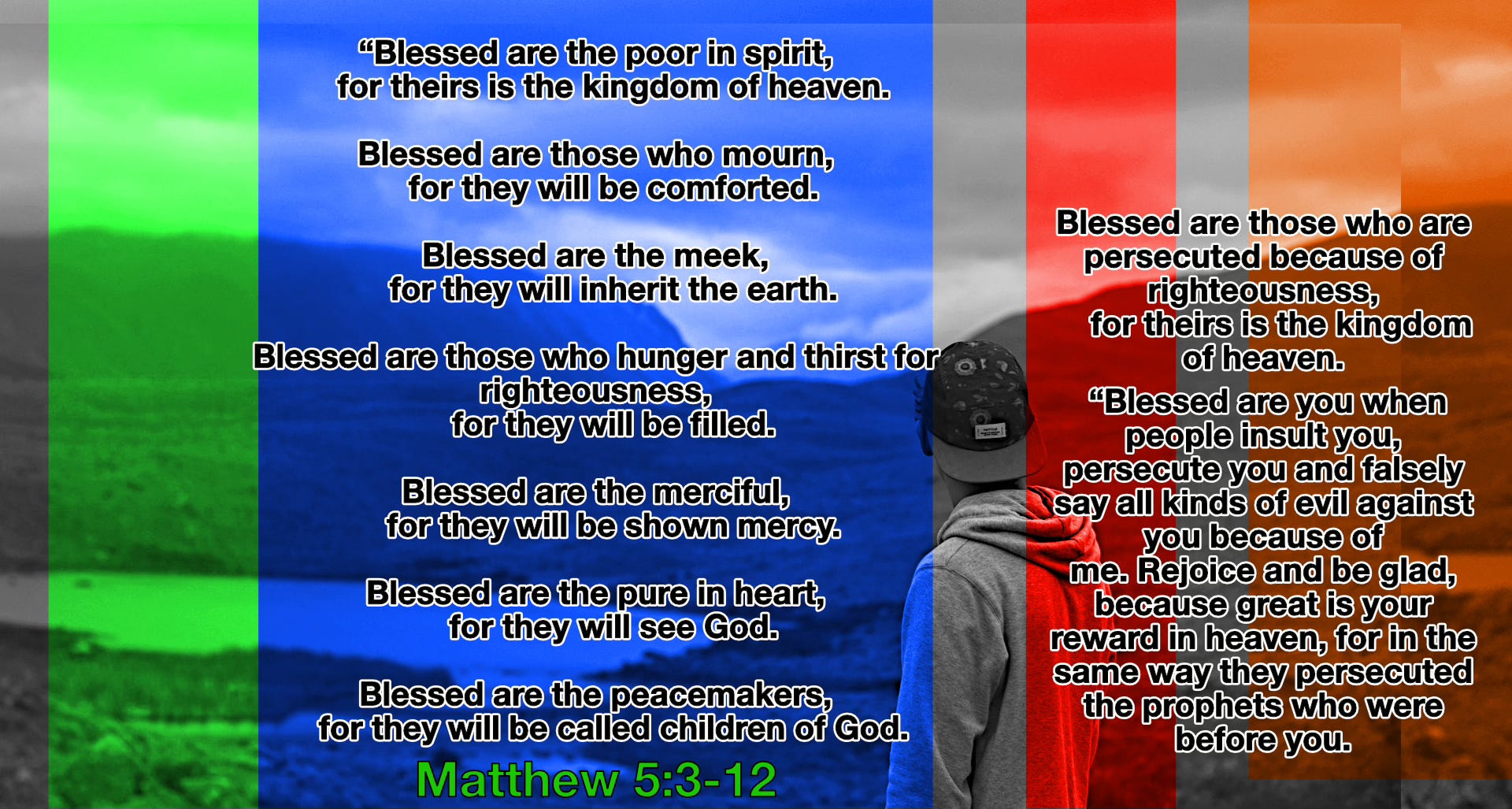 “Blessed are the poor in spirit, for theirs is the kingdom of heaven.

Blessed are those who mourn, for they will be comforted.

Blessed are the meek, for they will inherit the earth.

Blessed are those who hunger and thirst for righteousness, for they will be filled.

Blessed are the merciful, for they will be shown mercy.

Blessed are the pure in heart, for they will see God.

Blessed are the peacemakers, for they will be called children of God.

Matthew 5:3-12

Blessed are those who are persecuted because of righteousness, for theirs is the kingdom of heaven.

“Blessed are you when people insult you, persecute you and falsely say all kinds of evil against you because of me. Rejoice and be glad, because great is your reward in heaven, for in the same way they persecuted the prophets who were before you.